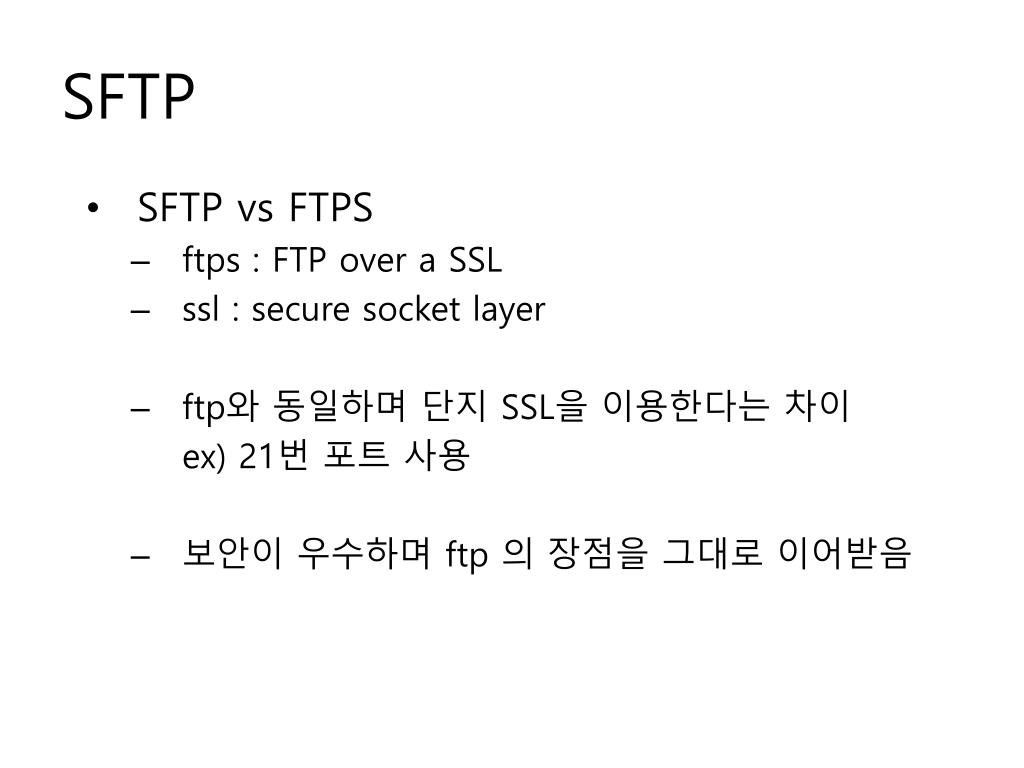 SFTP

• SFTP vs FTPS
– ftps : FTP over a SSL
– ssl : secure socket layer

– ftp와 동일하며 단지 SSL을 이용한다는 차이
ex) 21번 포트 사용

– 보안이 우수하며 ftp 의 장점을 그대로 이어받음